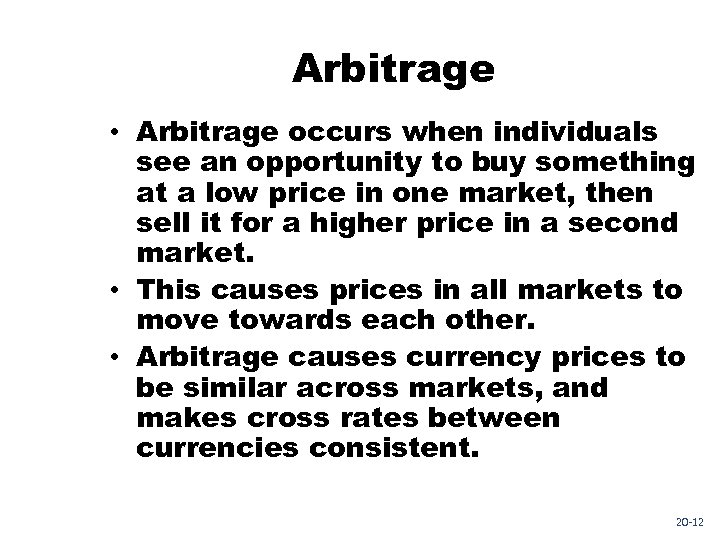 Arbitrage

• Arbitrage occurs when individuals see an opportunity to buy something at a low price in one market, then sell it for a higher price in a second market.

• This causes prices in all markets to move towards each other.

• Arbitrage causes currency prices to be similar across markets, and makes cross rates between currencies consistent.

20-12